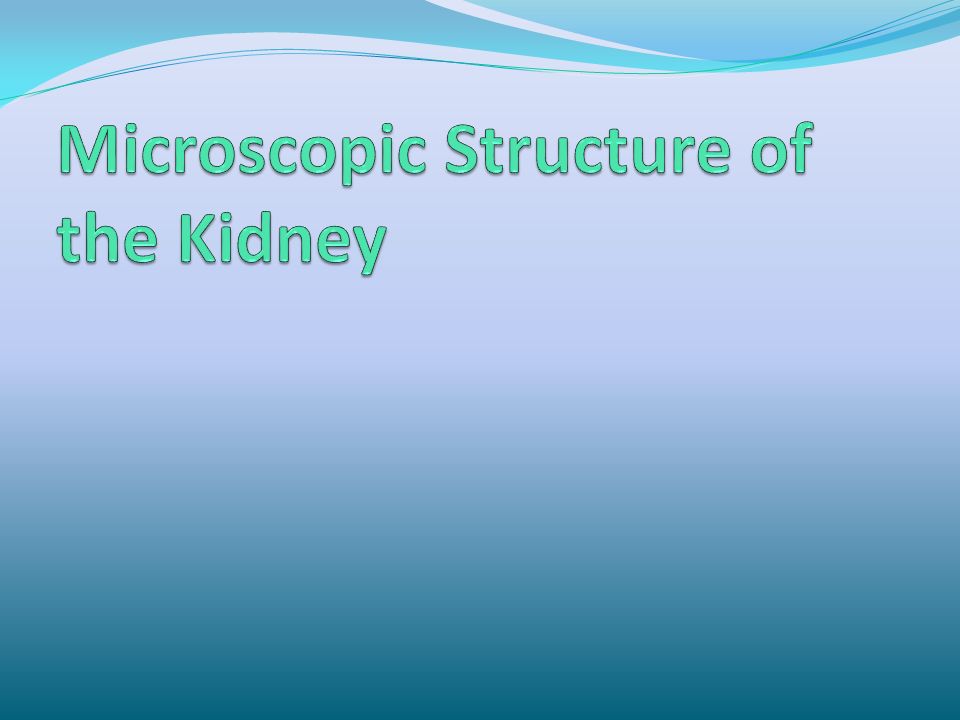 Microscopic Structure of the Kidney